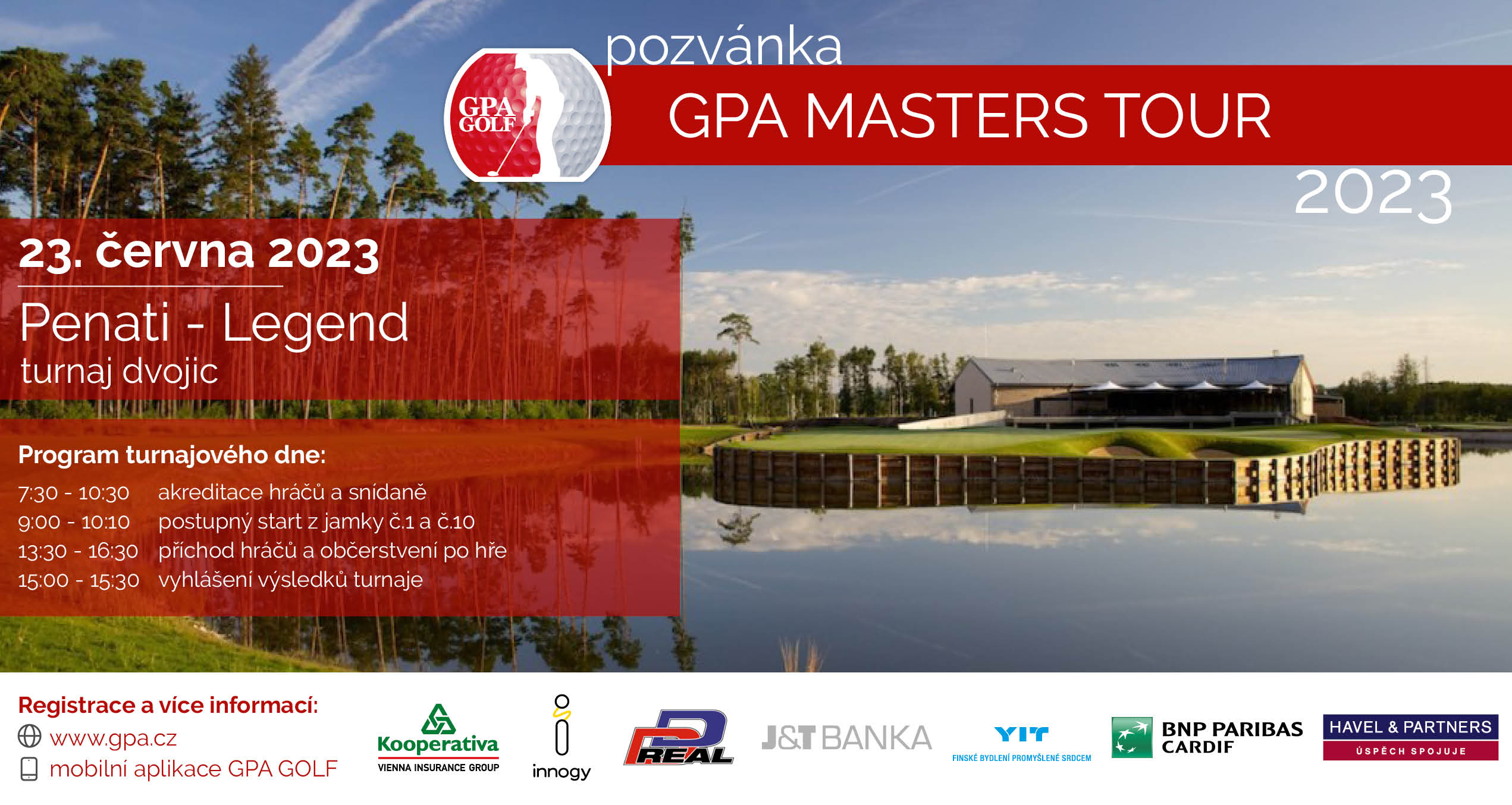 GPA GOLF

pozvánka
GPA MASTERS TOUR
2023

23. června 2023
Penati - Legend
turnaj dvojic

Program turnajového dne:
7:30 - 10:30 akreditace hráčů a snídaně
9:00 - 10:10 postupný start z jamky č.1 a č.10
13:30 - 16:30 příchod hráčů a občerstvení po hře
15:00 - 15:30 vyhlášení výsledků turnaje

Registrace a více informací:
www.gpa.cz
mobilní aplikace GPA GOLF

Kooperativa
VIENNA INSURANCE GROUP

innogy

REAL

J&T BANKA

YIT
FINSKÉ BYDLENÍ PROMYŠLENÉ SRDCEM

BNP PARIBAS CARDIF

HAVEL & PARTNERS
ÚSPĚCH SPOJUJE